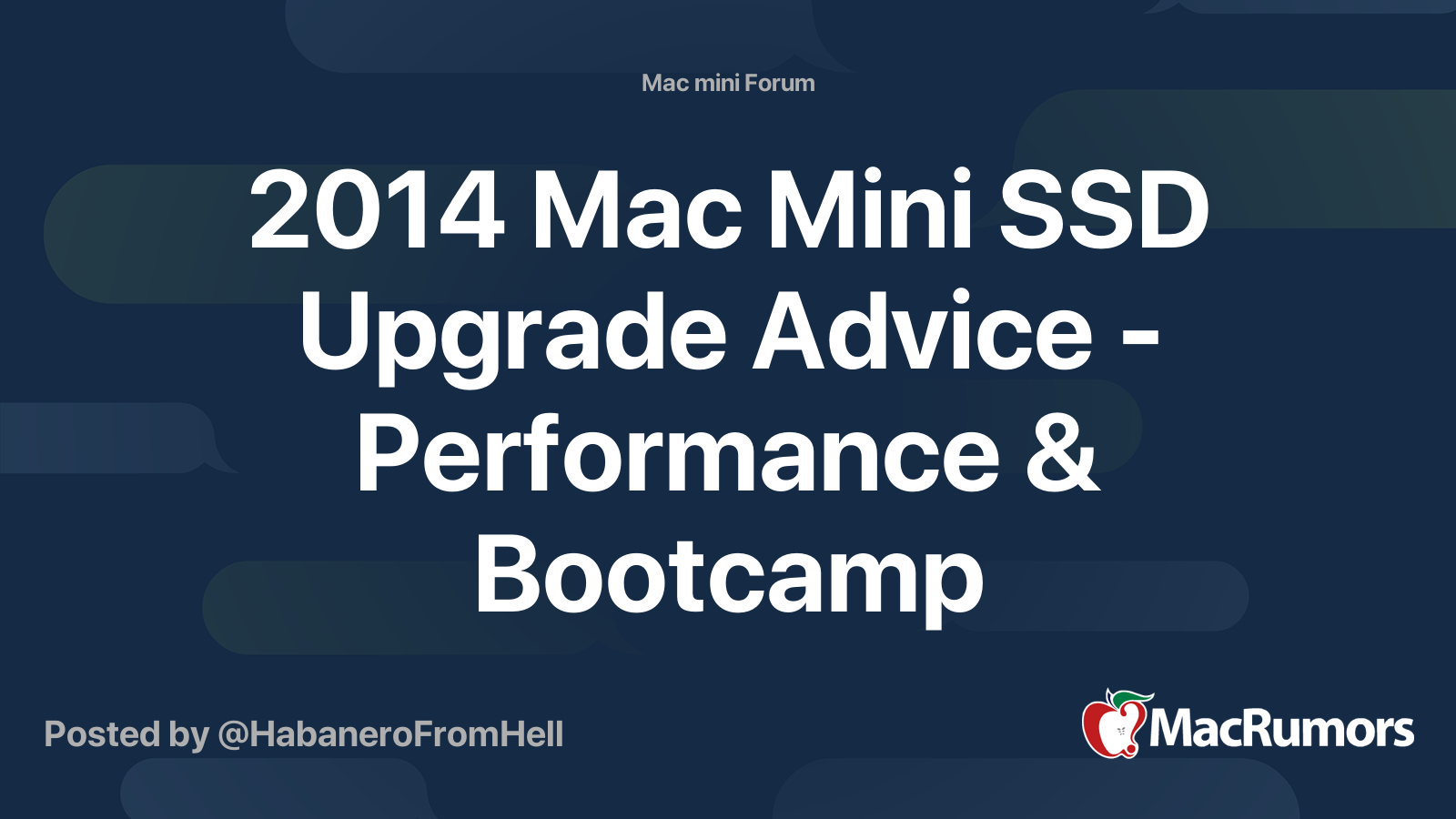 Mac mini Forum

2014 Mac Mini SSD Upgrade Advice - Performance & Bootcamp

Posted by @HabaneroFromHell

MacRumors